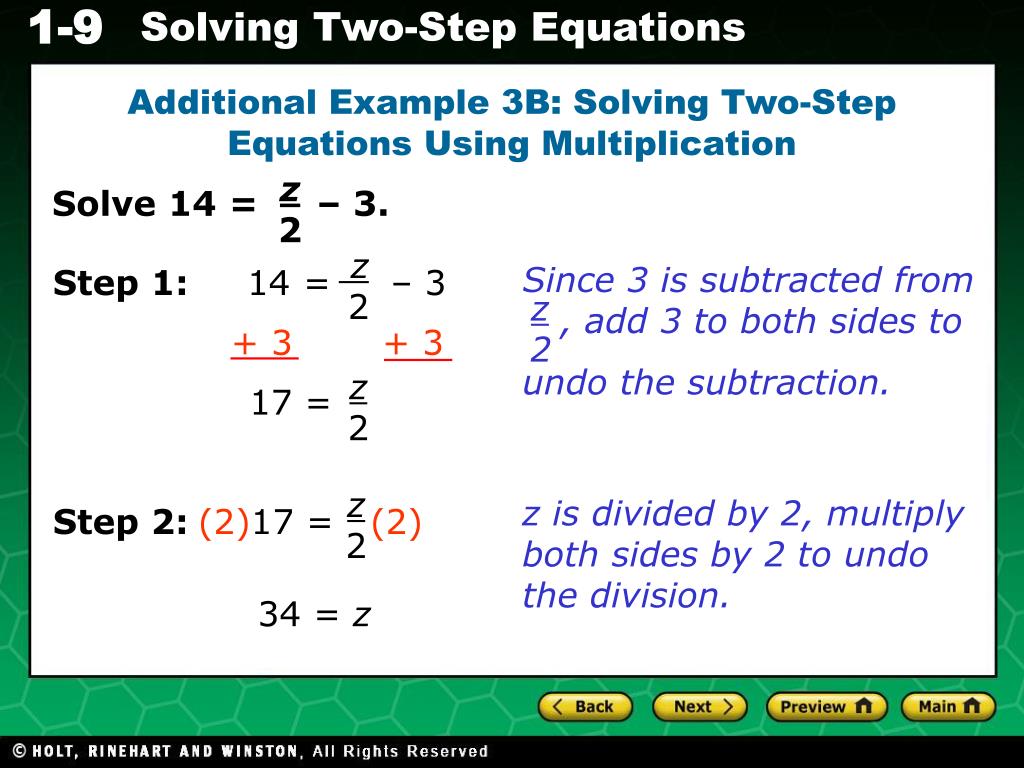 1-9 Solving Two-Step Equations

Additional Example 3B: Solving Two-Step Equations Using Multiplication

Solve $14 = \frac{z}{2} - 3$.

Step 1: $14 = \frac{z}{2} - 3$
$+ 3$ $+ 3$
$17 = \frac{z}{2}$

Since 3 is subtracted from $\frac{z}{2}$, add 3 to both sides to undo the subtraction.

Step 2: $(2)17 = \frac{z}{2}(2)$

$34 = z$

z is divided by 2, multiply both sides by 2 to undo the division.

Back Next Preview Main

© HOLT, RINEHART AND WINSTON, All Rights Reserved